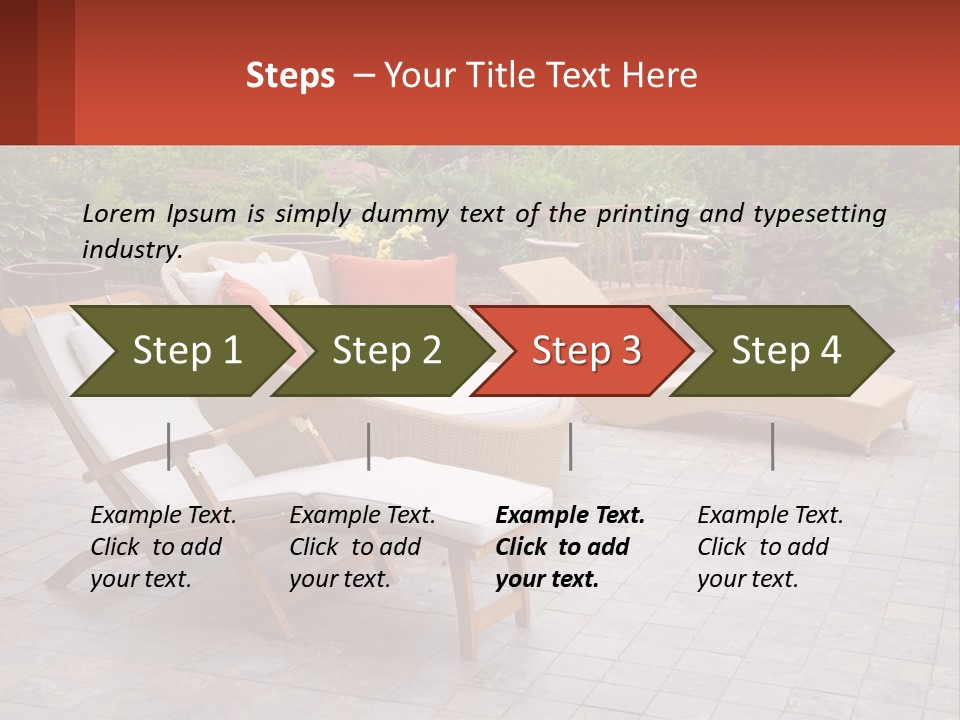 Steps – Your Title Text Here

Lorem Ipsum is simply dummy text of the printing and typesetting industry.

Step 1

Step 2

Step 3

Step 4

Example Text. Click to add your text.

Example Text. Click to add your text.

Example Text. Click to add your text.

Example Text. Click to add your text.